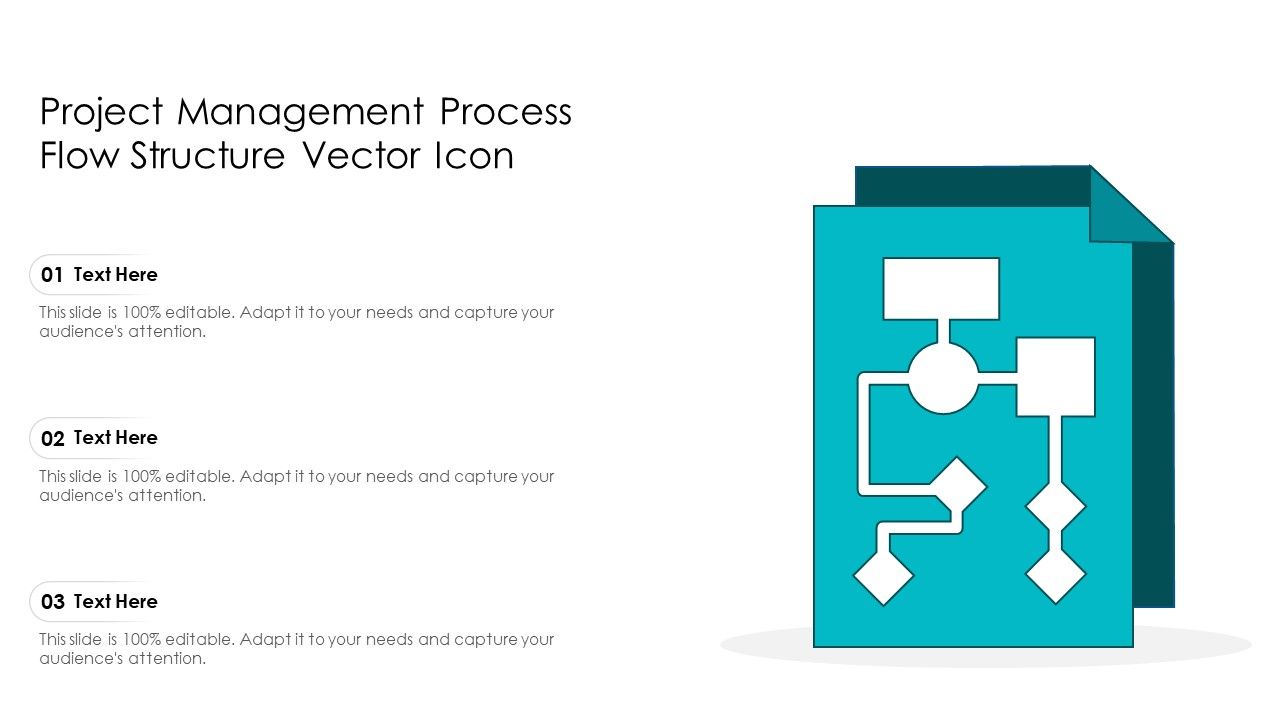 Project Management Process Flow Structure Vector Icon

01 Text Here

This slide is 100% editable. Adapt it to your needs and capture your audience's attention.

02 Text Here

This slide is 100% editable. Adapt it to your needs and capture your audience's attention.

03 Text Here

This slide is 100% editable. Adapt it to your needs and capture your audience's attention.